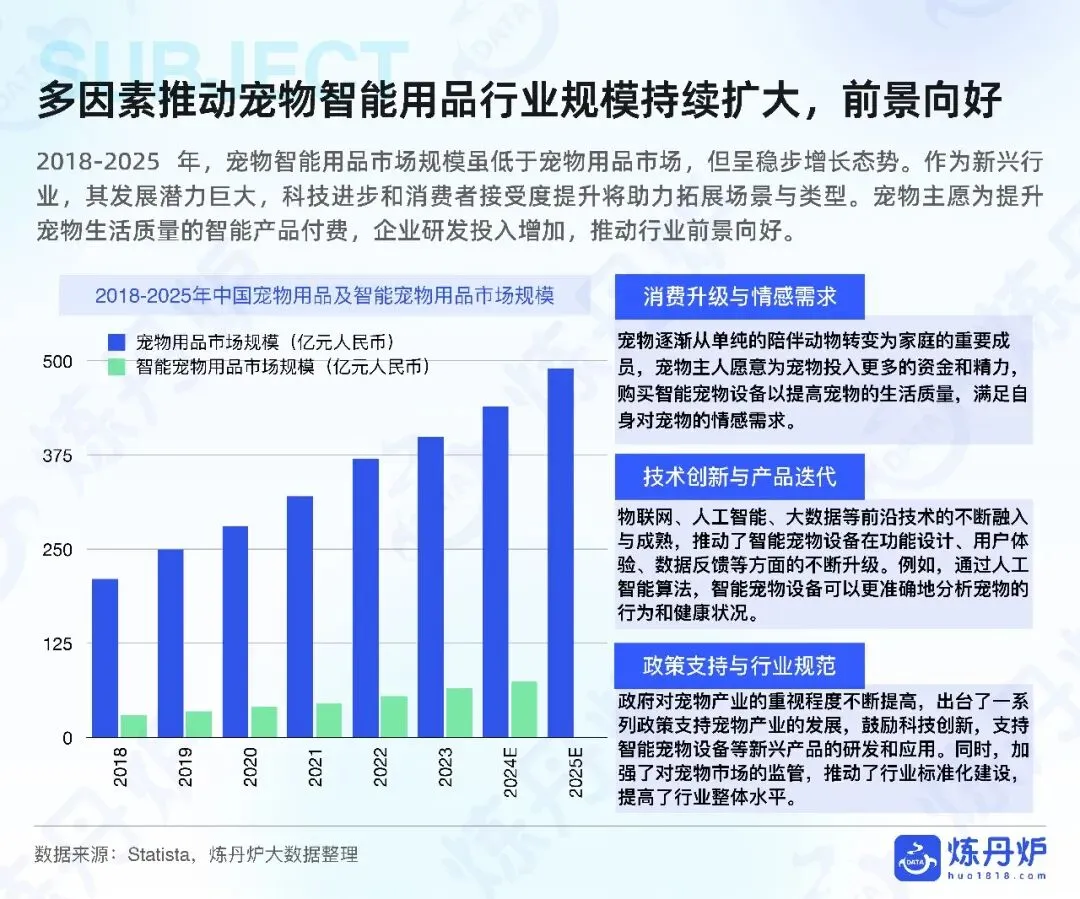 SUBJECT

多因素推动宠物智能用品行业规模持续扩大，前景向好

2018-2025 年，宠物智能用品市场规模虽低于宠物用品市场，但呈稳步增长态势。作为新兴行业，其发展潜力巨大，科技进步和消费者接受度提升将助力拓展场景与类型。宠物主愿为提升宠物生活质量的智能产品付费，企业研发投入增加，推动行业前景向好。

2018-2025年中国宠物用品及智能宠物用品市场规模

宠物用品市场规模（亿元人民币）
智能宠物用品市场规模（亿元人民币）

500
375
250
125
0

2018
2019
2020
2021
2022
2023
2024E
2025E

消费升级与情感需求

宠物逐渐从单纯的陪伴动物转变为家庭的重要成员，宠物主人愿意为宠物投入更多的资金和精力，购买智能宠物设备以提高宠物的生活质量，满足自身对宠物的情感需求。

技术创新与产品迭代

物联网、人工智能、大数据等前沿技术的不断融入与成熟，推动了智能宠物设备在功能设计、用户体验、数据反馈等方面的不断升级。例如，通过人工智能算法，智能宠物设备可以更准确地分析宠物的行为和健康状况。

政策支持与行业规范

政府对宠物产业的重视程度不断提高，出台了一系列政策支持宠物产业的发展，鼓励科技创新，支持智能宠物设备等新兴产品的研发和应用。同时，加强了对宠物市场的监管，推动了行业标准化建设，提高了行业整体水平。

数据来源：Statista，炼丹炉大数据整理

DATA 炼丹炉
huo1818.com